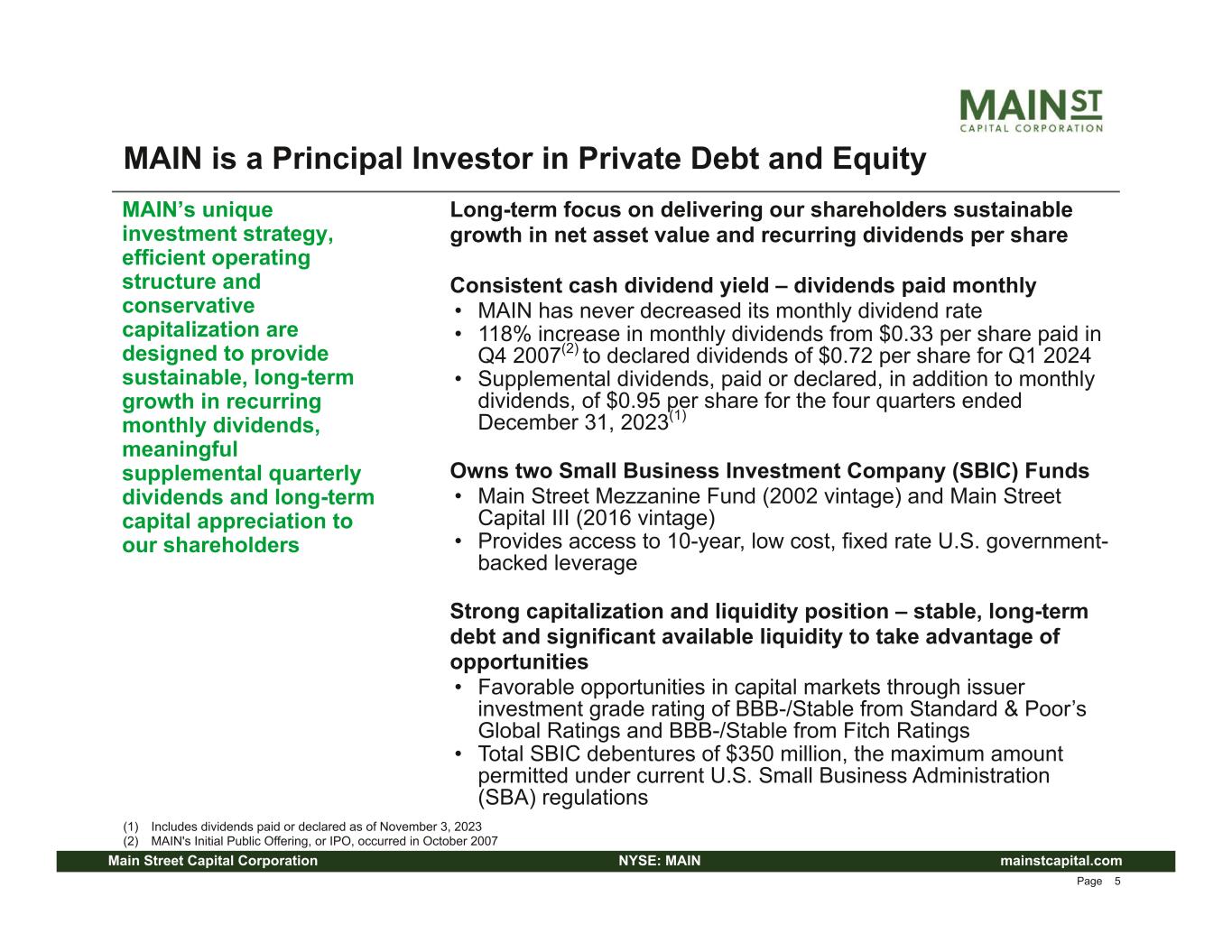 MAIN ST
CAPITAL CORPORATION

MAIN is a Principal Investor in Private Debt and Equity

MAIN's unique investment strategy, efficient operating structure and conservative capitalization are designed to provide sustainable, long-term growth in recurring monthly dividends, meaningful supplemental quarterly dividends and long-term capital appreciation to our shareholders

Long-term focus on delivering our shareholders sustainable growth in net asset value and recurring dividends per share

Consistent cash dividend yield – dividends paid monthly
• MAIN has never decreased its monthly dividend rate
• 118% increase in monthly dividends from \$0.33 per share paid in Q4 2007$^{(2)}$ to declared dividends of \$0.72 per share for Q1 2024
• Supplemental dividends, paid or declared, in addition to monthly dividends, of \$0.95 per share for the four quarters ended December 31, 2023$^{(1)}$

Owns two Small Business Investment Company (SBIC) Funds
• Main Street Mezzanine Fund (2002 vintage) and Main Street Capital III (2016 vintage)
• Provides access to 10-year, low cost, fixed rate U.S. government-backed leverage

Strong capitalization and liquidity position – stable, long-term debt and significant available liquidity to take advantage of opportunities
• Favorable opportunities in capital markets through issuer investment grade rating of BBB-/Stable from Standard & Poor's Global Ratings and BBB-/Stable from Fitch Ratings
• Total SBIC debentures of \$350 million, the maximum amount permitted under current U.S. Small Business Administration (SBA) regulations

(1) Includes dividends paid or declared as of November 3, 2023
(2) MAIN's Initial Public Offering, or IPO, occurred in October 2007

Main Street Capital Corporation NYSE: MAIN mainstcapital.com

Page 5